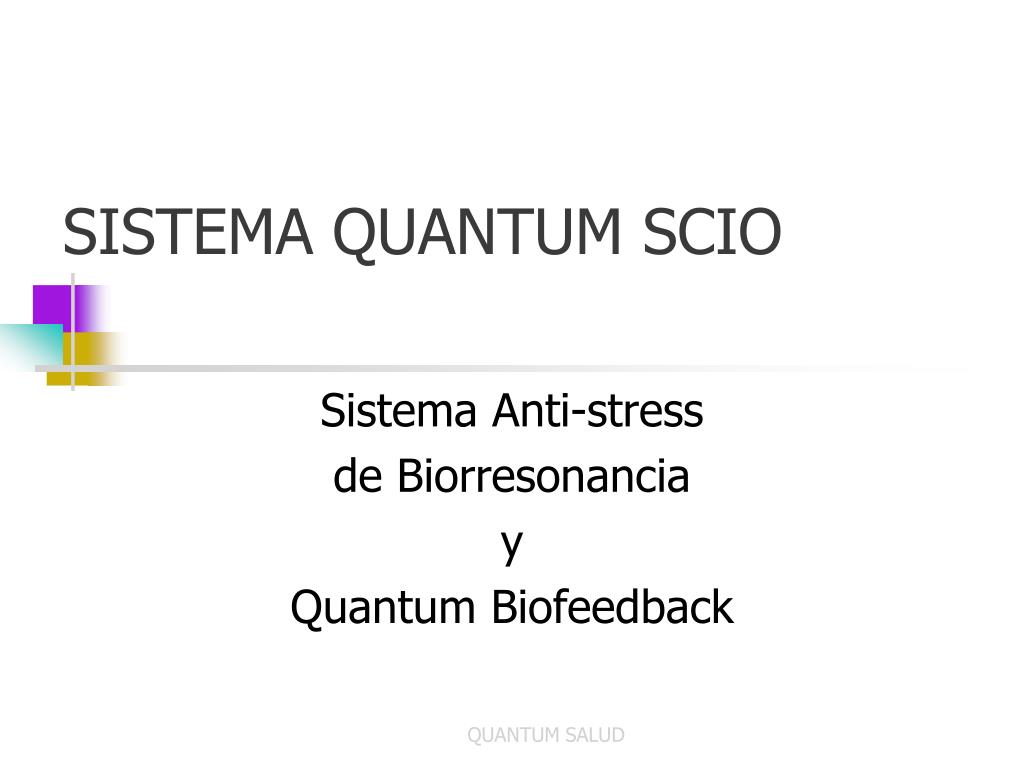 SISTEMA QUANTUM SCIO

Sistema Anti-stress
de Biorresonancia
y
Quantum Biofeedback

QUANTUM SALUD